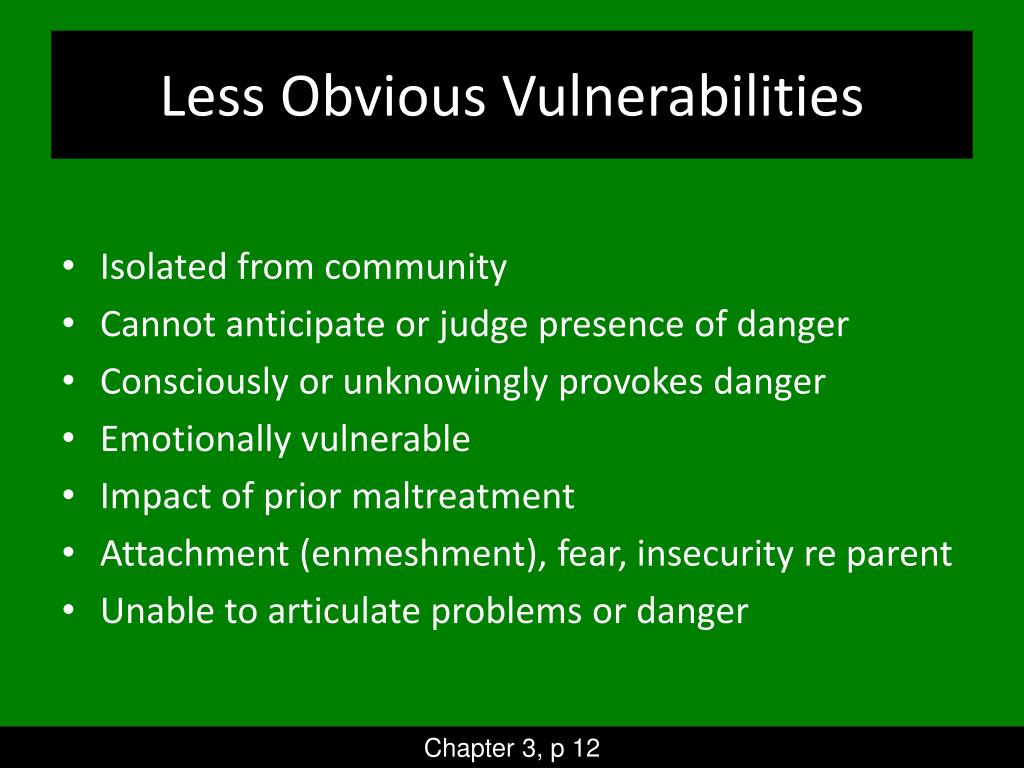 Less Obvious Vulnerabilities

• Isolated from community
• Cannot anticipate or judge presence of danger
• Consciously or unknowingly provokes danger
• Emotionally vulnerable
• Impact of prior maltreatment
• Attachment (enmeshment), fear, insecurity re parent
• Unable to articulate problems or danger

Chapter 3, p 12